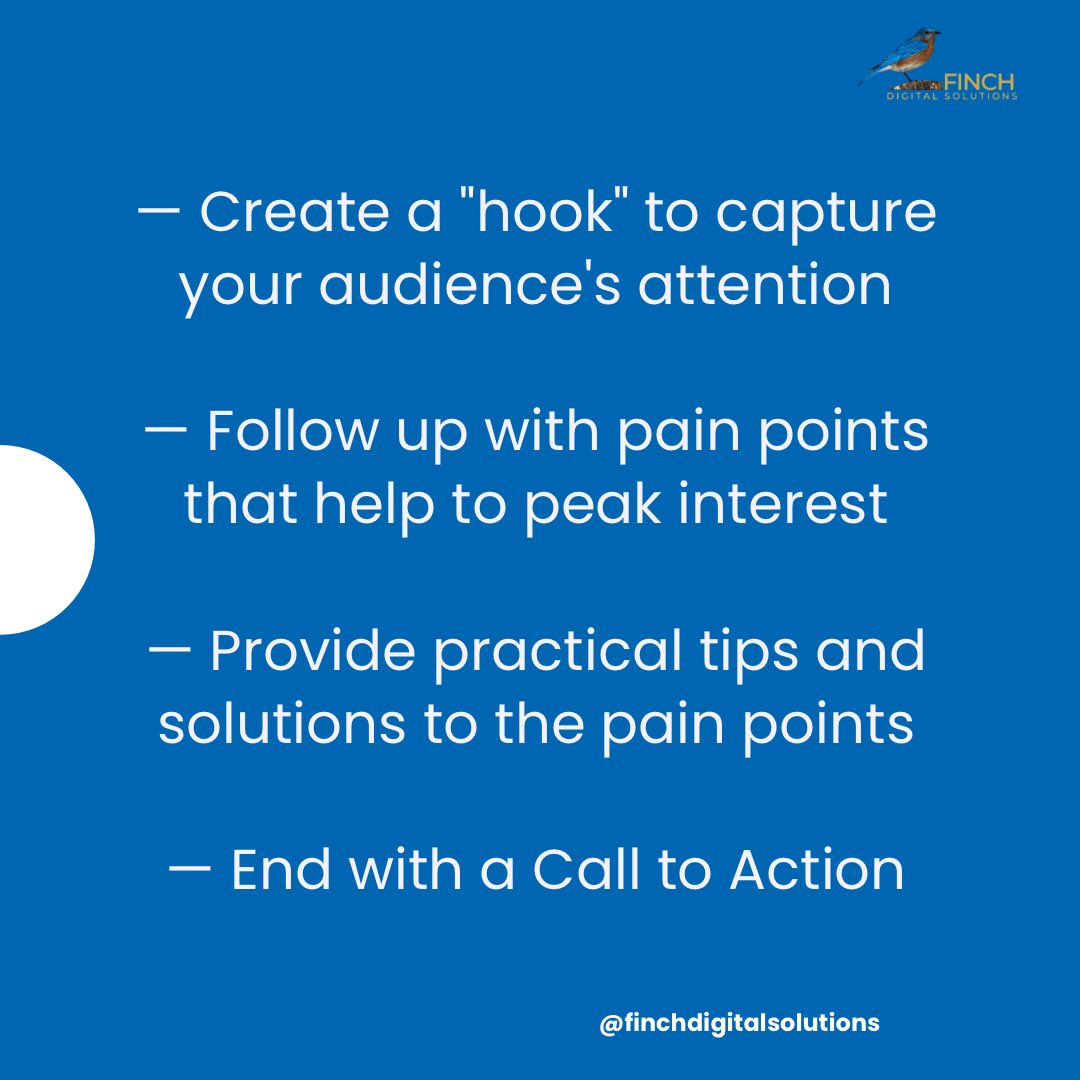 FINCH
DIGITAL SOLUTIONS

— Create a "hook" to capture your audience's attention

— Follow up with pain points that help to peak interest

— Provide practical tips and solutions to the pain points

— End with a Call to Action

@finchdigitalsolutions